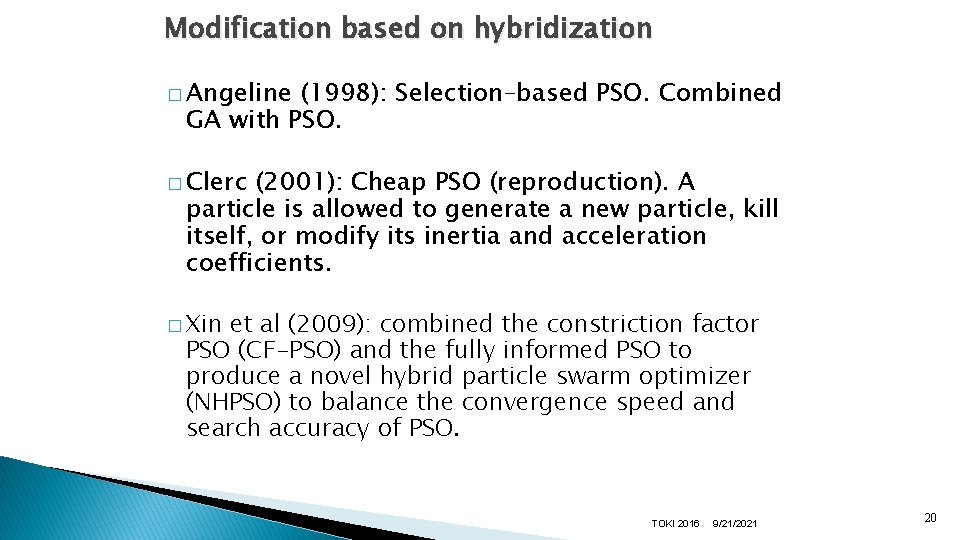 Modification based on hybridization

□ Angeline (1998): Selection-based PSO. Combined GA with PSO.

□ Clerc (2001): Cheap PSO (reproduction). A particle is allowed to generate a new particle, kill itself, or modify its inertia and acceleration coefficients.

□ Xin et al (2009): combined the constriction factor PSO (CF-PSO) and the fully informed PSO to produce a novel hybrid particle swarm optimizer (NHPSO) to balance the convergence speed and search accuracy of PSO.

TOKI 2016 9/21/2021

20